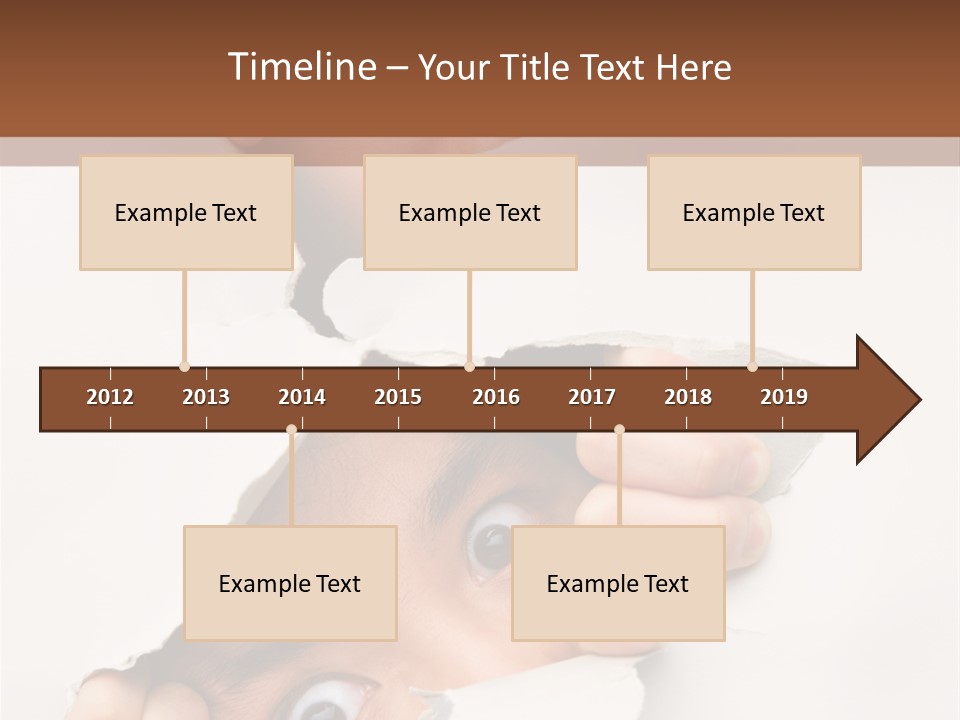 Timeline – Your Title Text Here

Example Text

Example Text

Example Text

2012 2013 2014 2015 2016 2017 2018 2019

Example Text

Example Text